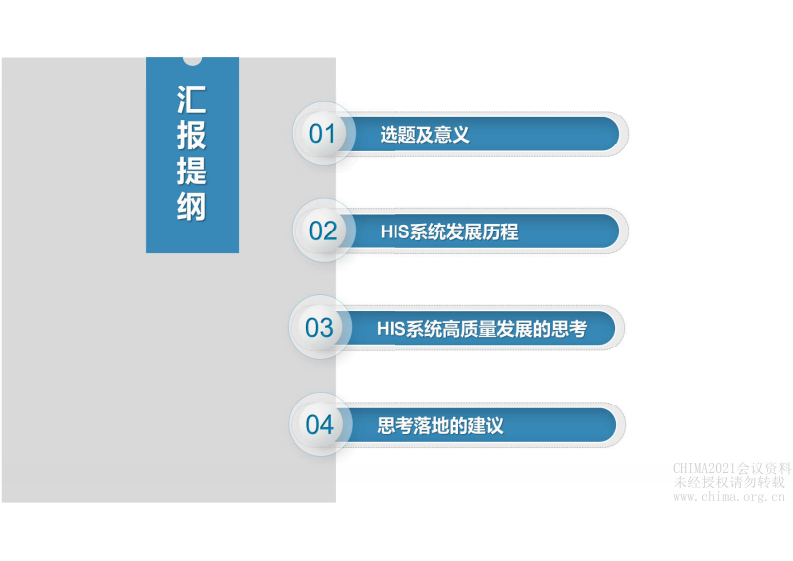 汇报提纲

01 选题及意义

02 HIS系统发展历程

03 HIS系统高质量发展的思考

04 思考落地的建议

CHIMA2021会议资料
未经授权请勿转载
www.chima.org.cn